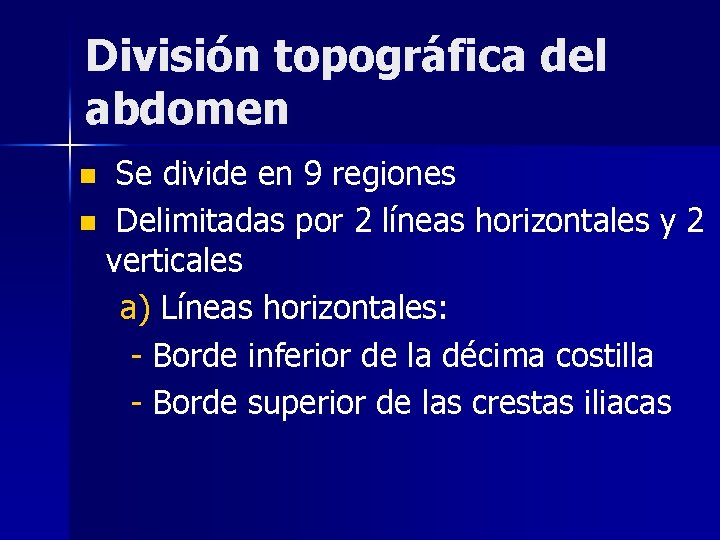 División topográfica del abdomen

Se divide en 9 regiones

Delimitadas por 2 líneas horizontales y 2 verticales

a) Líneas horizontales:

- Borde inferior de la décima costilla

- Borde superior de las crestas iliacas